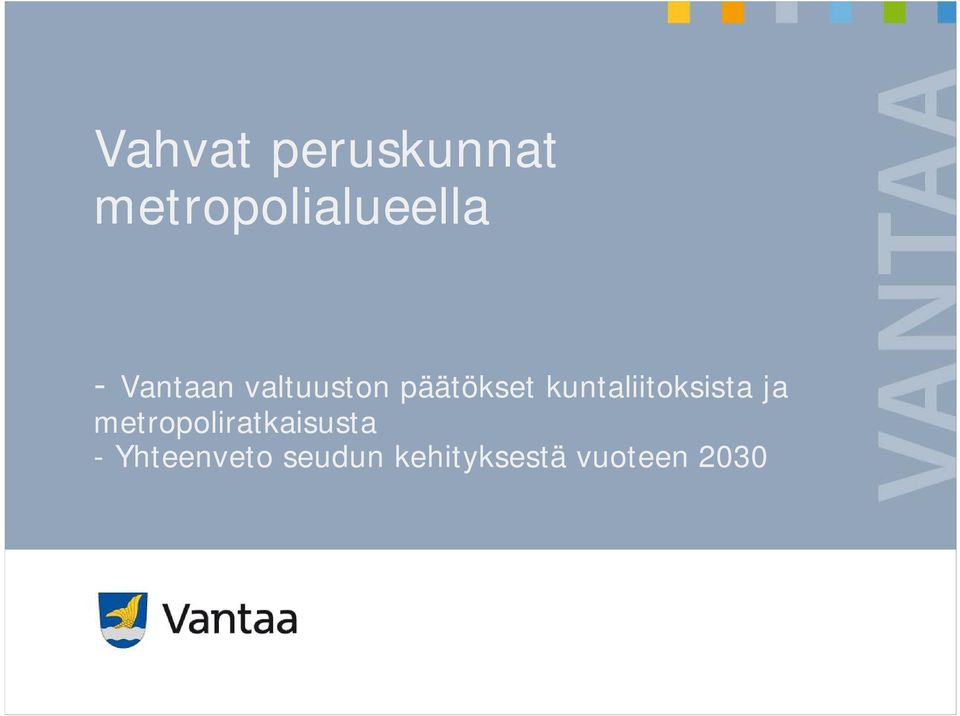 Vahvat peruskunnat metropolialueella

- Vantaan valtuuston päätökset kuntaliitoksista ja metropoliratkaisusta
- Yhteenveto seudun kehityksestä vuoteen 2030

VANTAA

Vantaa